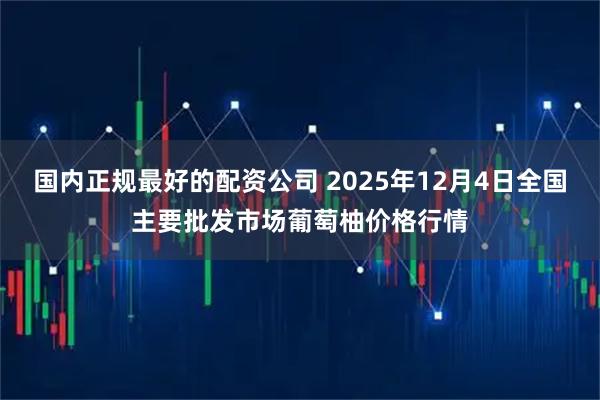 国内正规最好的配资公司 2025年12月4日全国主要批发市场葡萄柚价格行情